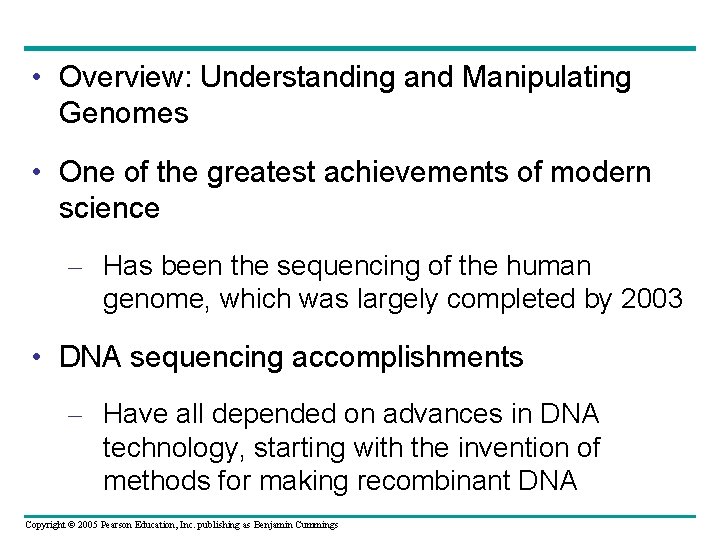 • Overview: Understanding and Manipulating Genomes

• One of the greatest achievements of modern science

– Has been the sequencing of the human genome, which was largely completed by 2003

• DNA sequencing accomplishments

– Have all depended on advances in DNA technology, starting with the invention of methods for making recombinant DNA

Copyright © 2005 Pearson Education, Inc. publishing as Benjamin Cummings